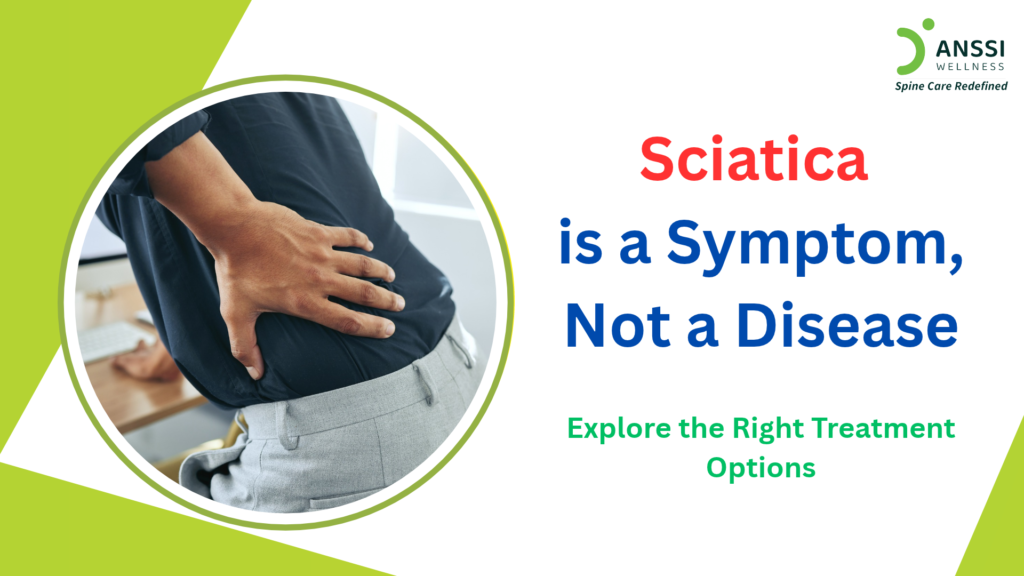 ANSSI
WELLNESS
Spine Care Redefined

Sciatica
is a Symptom,
Not a Disease

Explore the Right Treatment Options